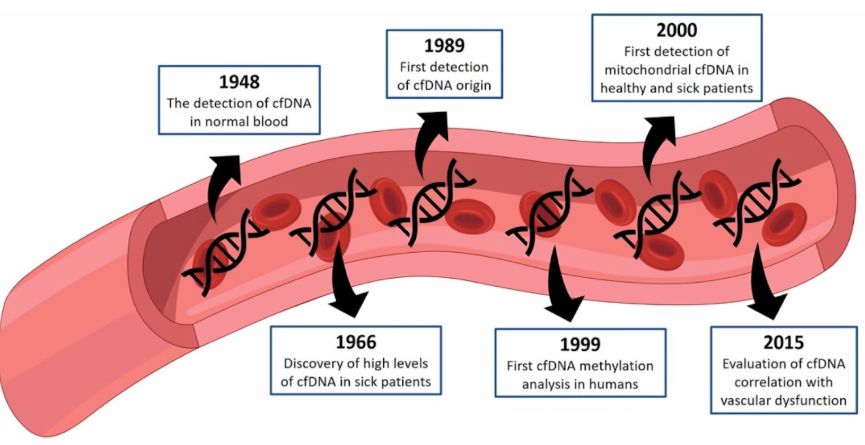 1948
The detection of cfDNA in normal blood

1989
First detection of cfDNA origin

2000
First detection of mitochondrial cfDNA in healthy and sick patients

1966
Discovery of high levels of cfDNA in sick patients

1999
First cfDNA methylation analysis in humans

2015
Evaluation of cfDNA correlation with vascular dysfunction